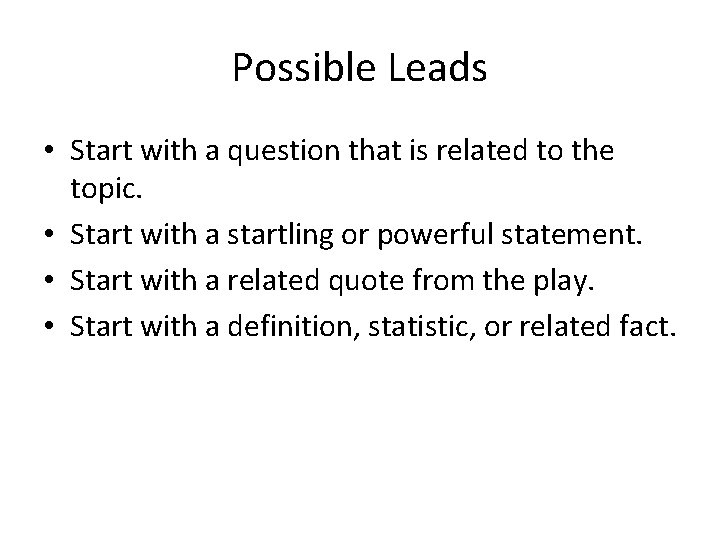 Possible Leads

• Start with a question that is related to the topic.
• Start with a startling or powerful statement.
• Start with a related quote from the play.
• Start with a definition, statistic, or related fact.